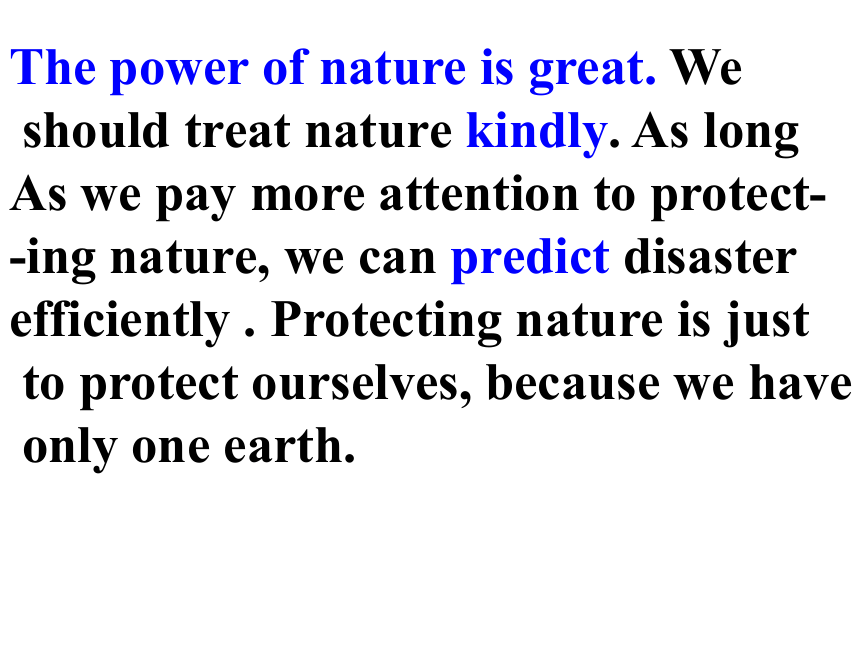 The power of nature is great. We should treat nature kindly. As long As we pay more attention to protecting nature, we can predict disaster efficiently . Protecting nature is just to protect ourselves, because we have only one earth.